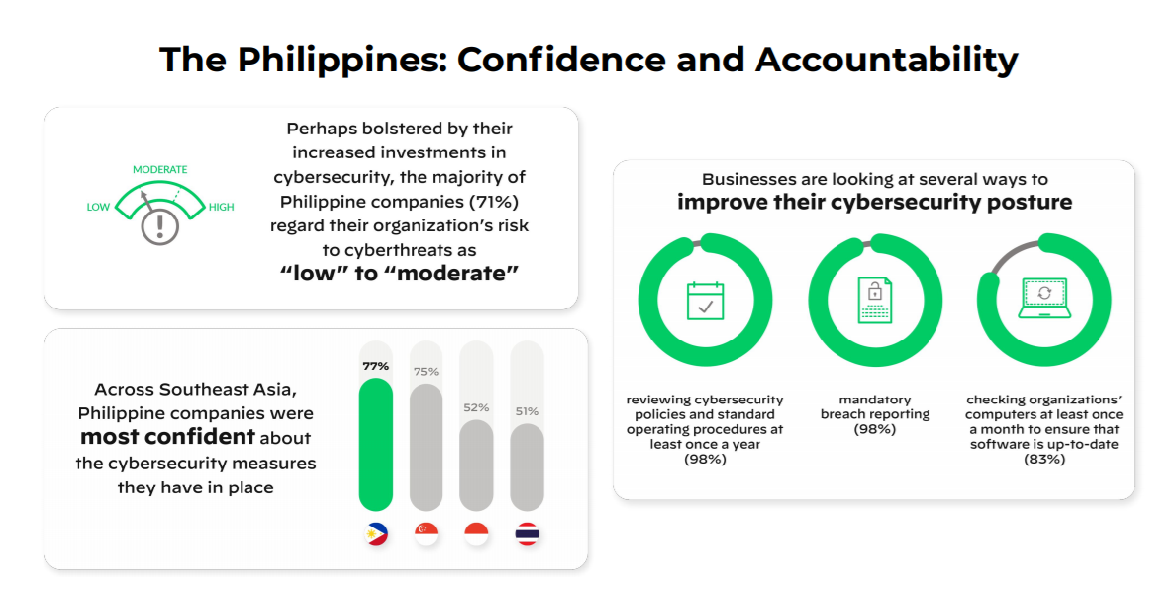 The Philippines: Confidence and Accountability

MODERATE
LOW
HIGH

Perhaps bolstered by their increased investments in cybersecurity, the majority of Philippine companies (71%) regard their organization's risk to cyberthreats as
"low" to "moderate"

Across Southeast Asia, Philippine companies were most confident about the cybersecurity measures they have in place

77%
75%
52%
51%

Businesses are looking at several ways to
improve their cybersecurity posture

reviewing cybersecurity policies and standard operating procedures at least once a year (98%)

mandatory breach reporting (98%)

checking organizations' computers at least once a month to ensure that software is up-to-date (83%)